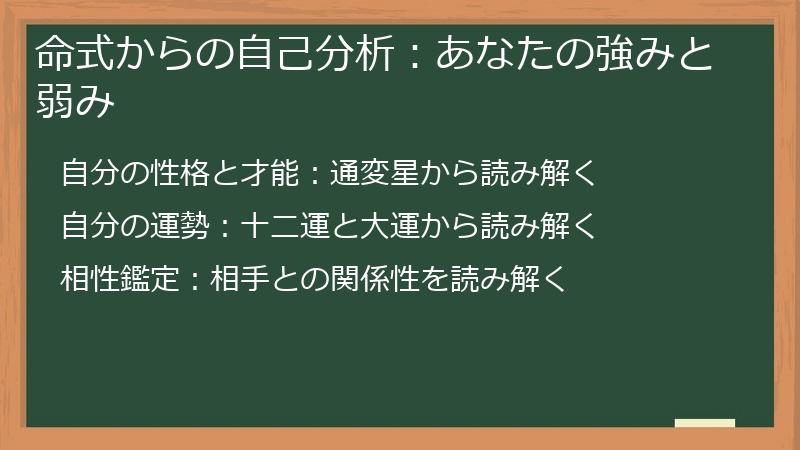 命式からの自己分析：あなたの強みと弱み

自分の性格と才能：通変星から読み解く

自分の運勢：十二運と大運から読み解く

相性鑑定：相手との関係性を読み解く